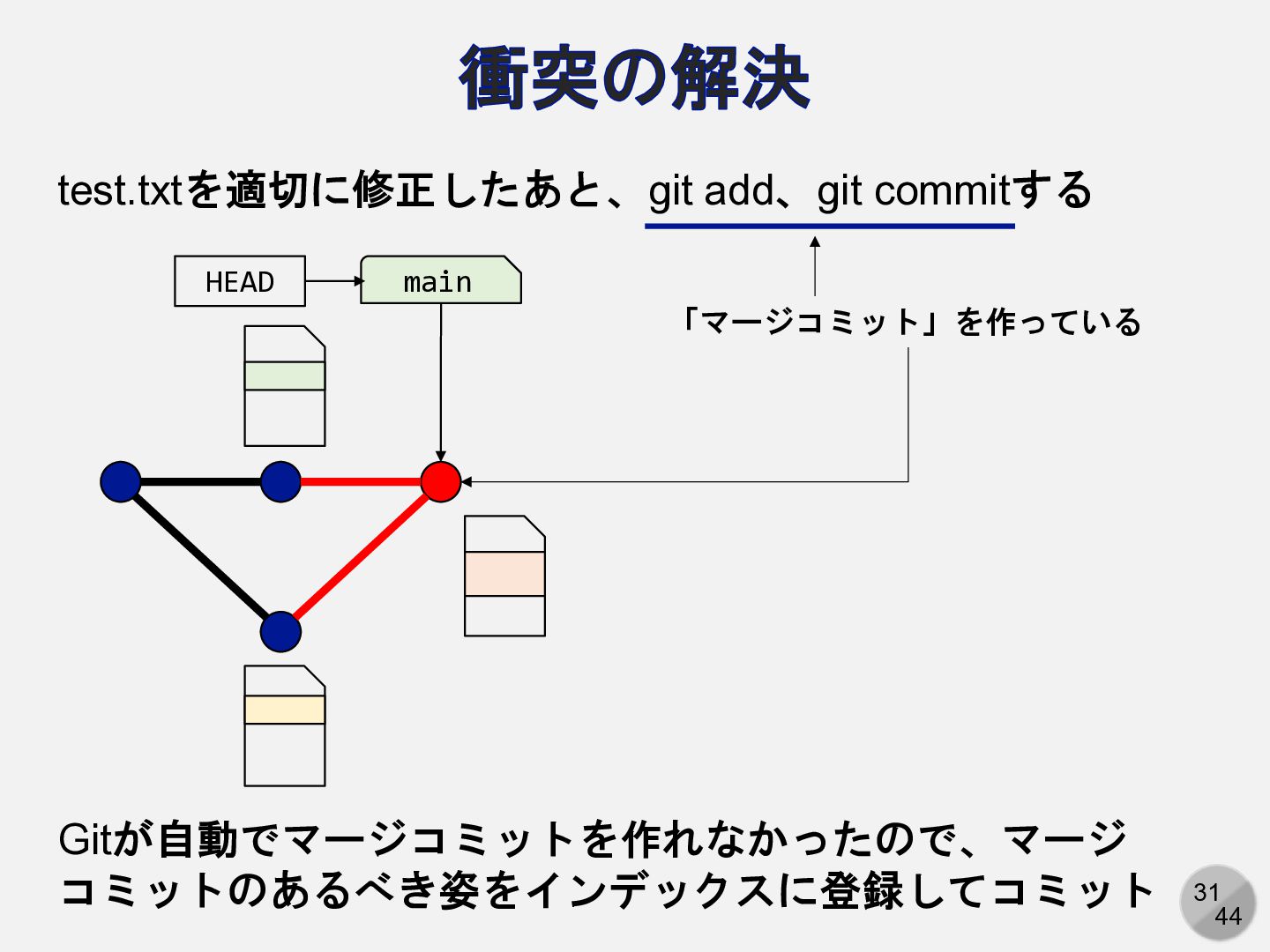 衝突の解決

test.txtを適切に修正したあと、git add、git commitする

HEAD

main

「マージコミット」を作っている

Gitが自動でマージコミットを作れなかったので、マージコミットのあるべき姿をインデックスに登録してコミット

31
44